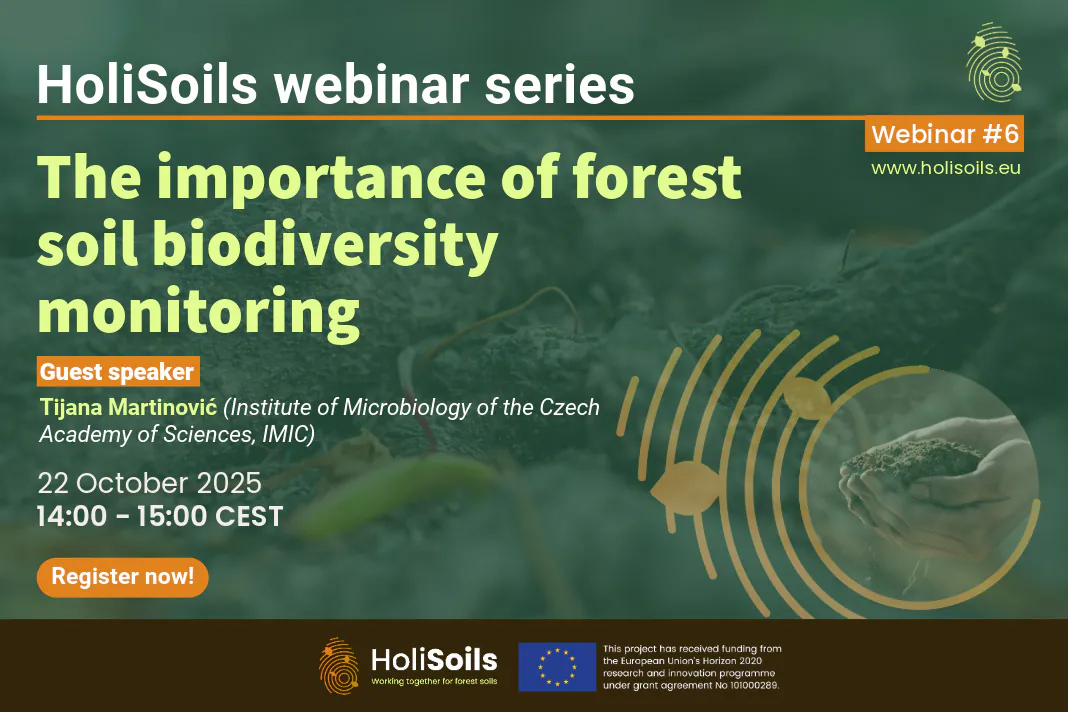 HoliSoils webinar series

Webinar #6

www.holisoils.eu

The importance of forest soil biodiversity monitoring

Guest speaker

Tijana Martinović (Institute of Microbiology of the Czech Academy of Sciences, IMIC)

22 October 2025
14:00 - 15:00 CEST

Register now!

HoliSoils
Working together for forest soils

This project has received funding from the European Union's Horizon 2020 research and innovation programme under grant agreement No 101000289.